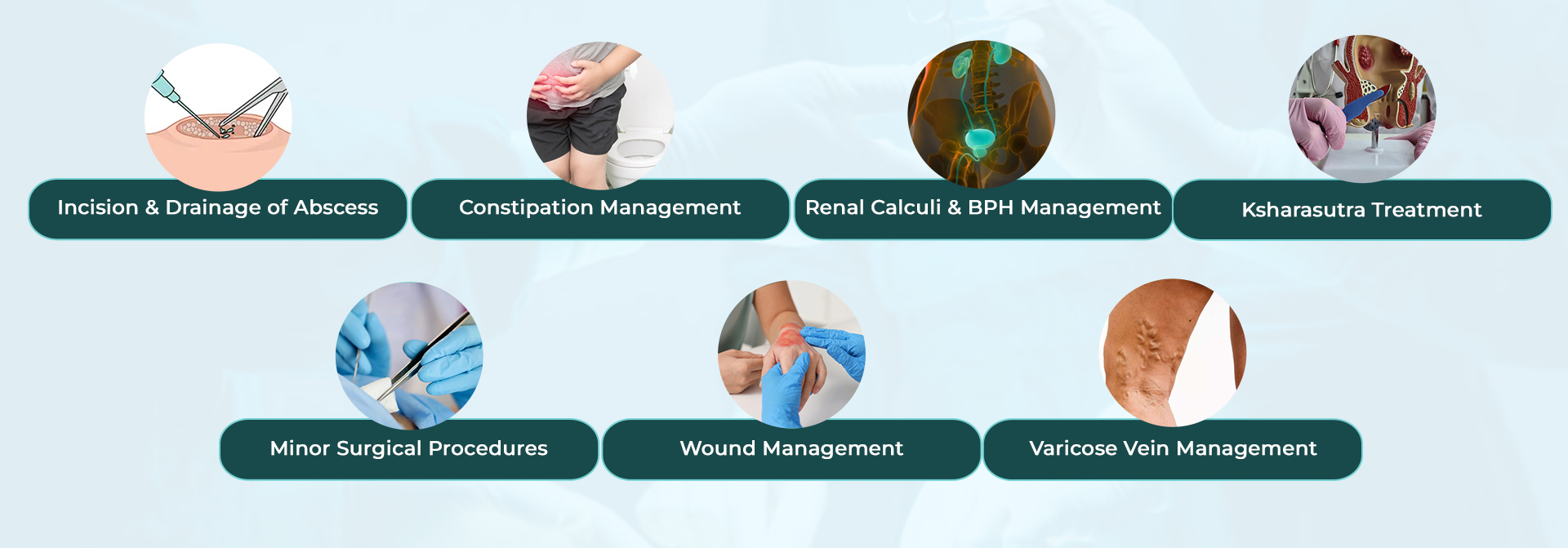 Incision & Drainage of Abscess

Constipation Management

Renal Calculi & BPH Management

Ksharasutra Treatment

Minor Surgical Procedures

Wound Management

Varicose Vein Management